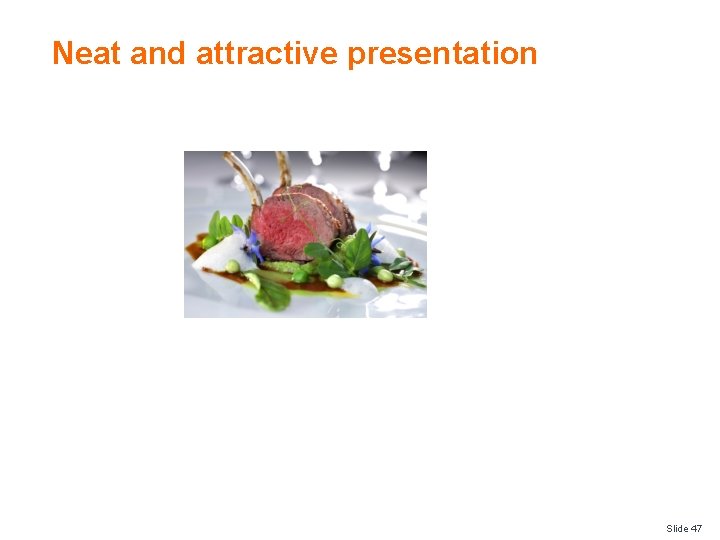 Neat and attractive presentation

Slide 47